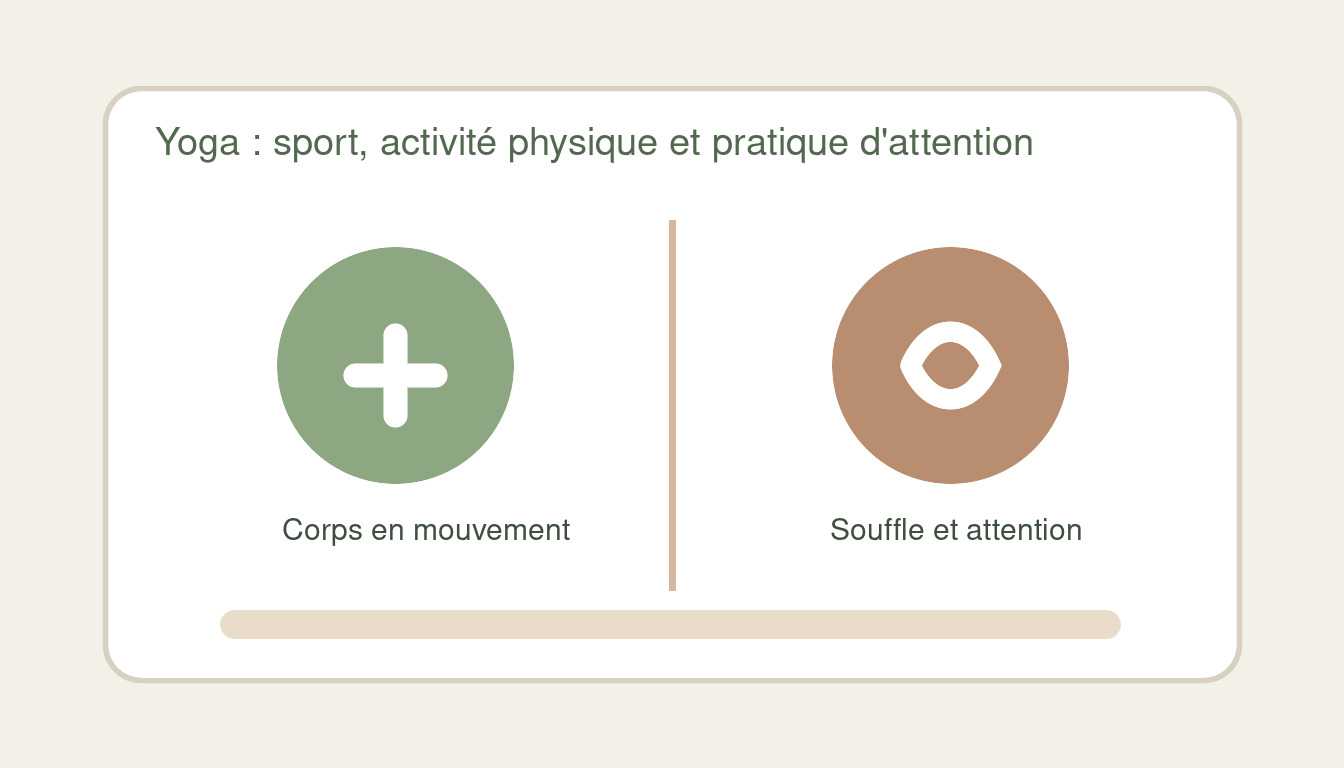 Yoga : sport, activité physique et pratique d'attention

Corps en mouvement

Souffle et attention